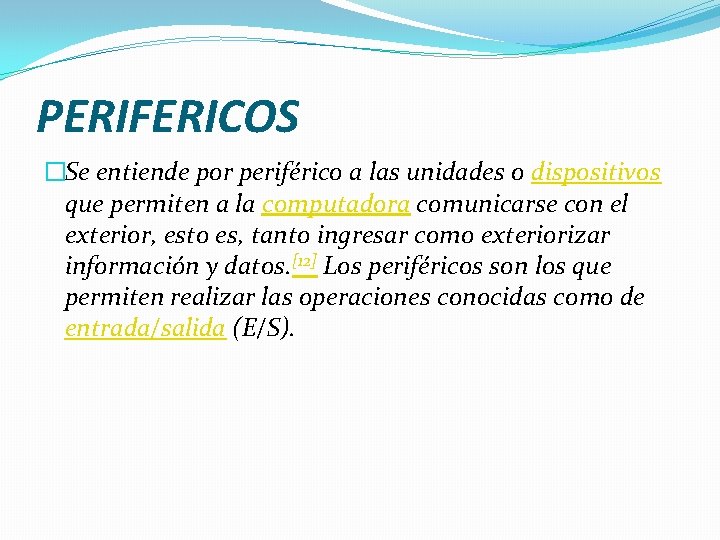 PERIFERICOS

Se entiende por periférico a las unidades o dispositivos que permiten a la computadora comunicarse con el exterior, esto es, tanto ingresar como exteriorizar información y datos.[12] Los periféricos son los que permiten realizar las operaciones conocidas como de entrada/salida (E/S).